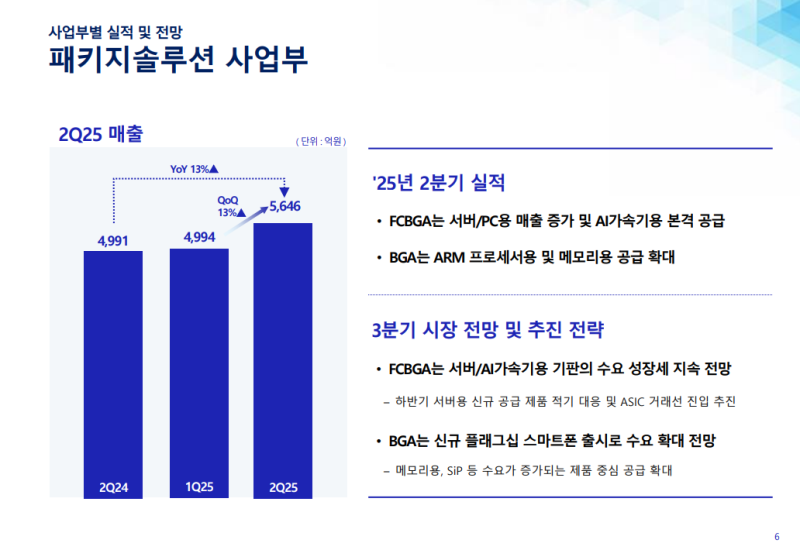 사업부별 실적 및 전망
패키지솔루션 사업부

2Q25 매출

( 단위 : 억원 )

YoY 13%▲

QoQ 13%▲

4,991

4,994

5,646

2Q24

1Q25

2Q25

'25년 2분기 실적

• FCBGA는 서버/PC용 매출 증가 및 AI가속기용 본격 공급

• BGA는 ARM 프로세서용 및 메모리용 공급 확대

3분기 시장 전망 및 추진 전략

• FCBGA는 서버/AI가속기용 기판의 수요 성장세 지속 전망

– 하반기 서버용 신규 공급 제품 적기 대응 및 ASIC 거래선 진입 추진

• BGA는 신규 플래그십 스마트폰 출시로 수요 확대 전망

– 메모리용, SiP 등 수요가 증가되는 제품 중심 공급 확대

6